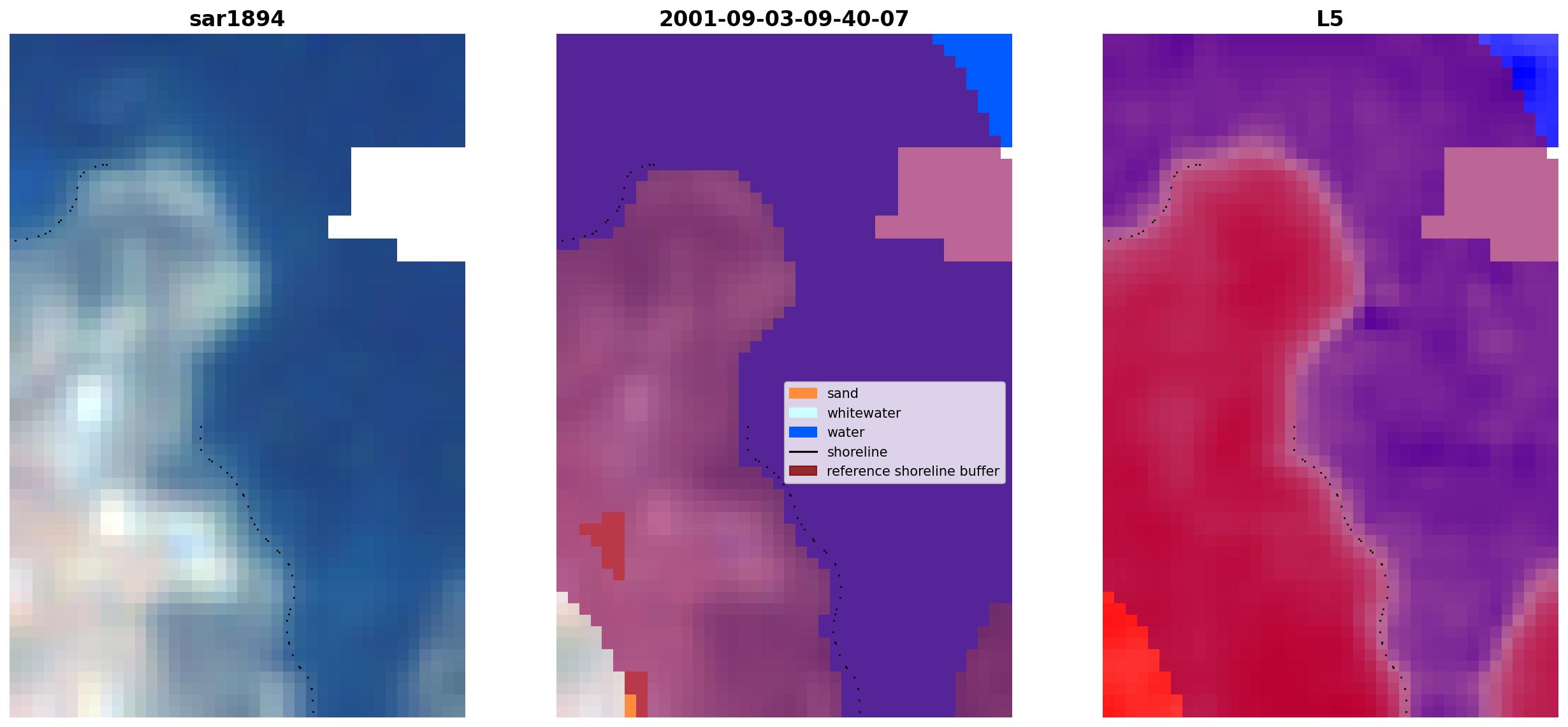 sar1894

2001-09-03-09-40-07

sand
whitewater
water
shoreline
reference shoreline buffer

L5